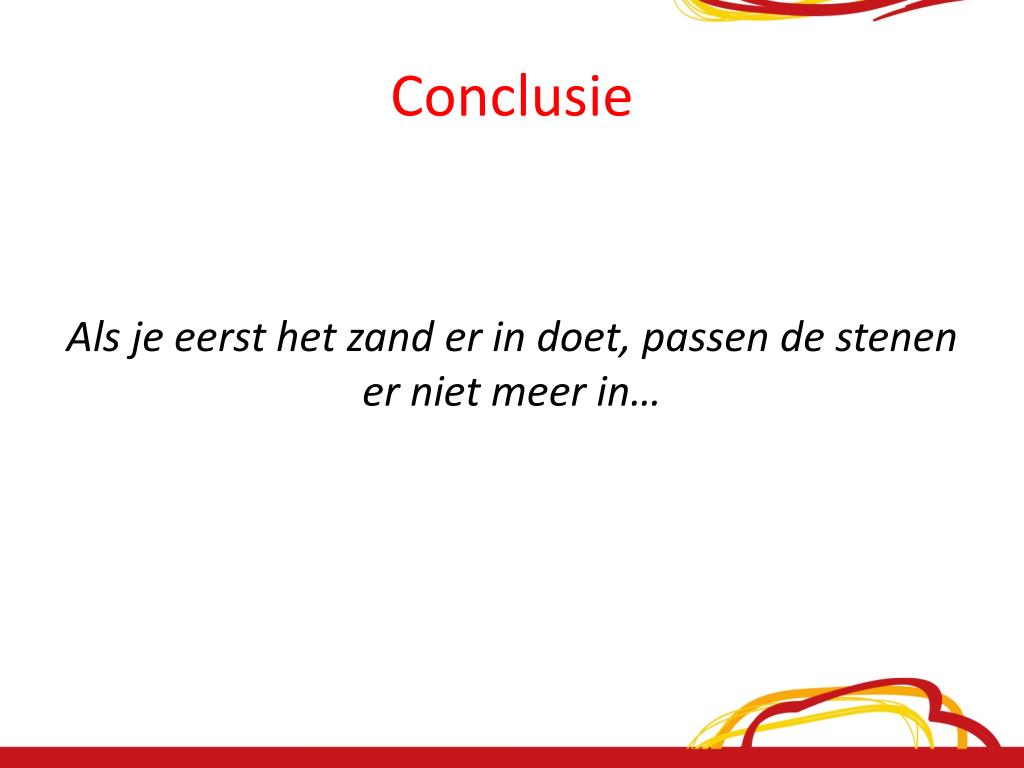 Conclusie

Als je eerst het zand er in doet, passen de stenen er niet meer in…